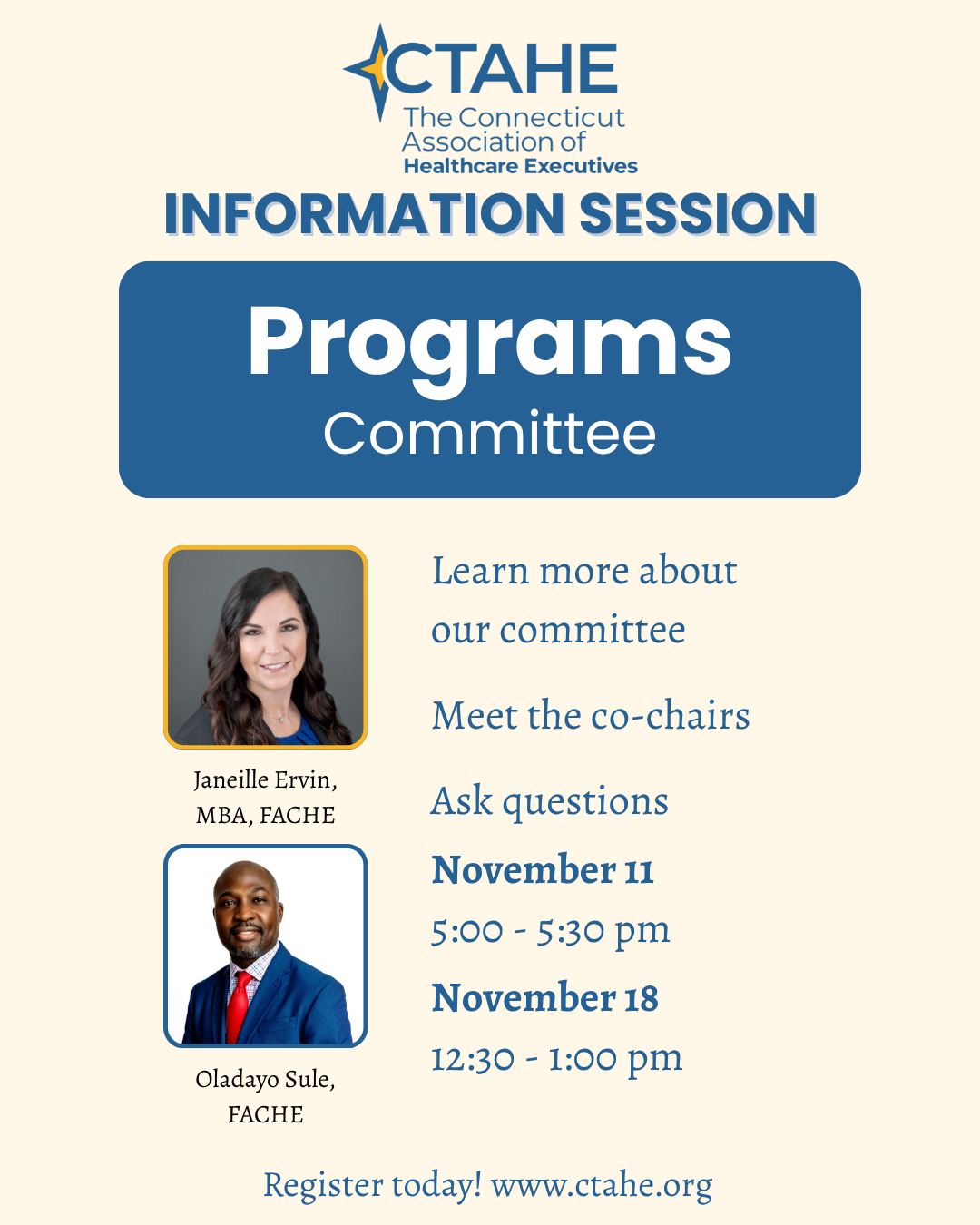 CTAHE
The Connecticut Association of Healthcare Executives

INFORMATION SESSION

Programs
Committee

Janeille Ervin, MBA, FACHE

Oladayo Sule, FACHE

Learn more about our committee

Meet the co-chairs

Ask questions

November 11
5:00 - 5:30 pm

November 18
12:30 - 1:00 pm

Register today! www.ctahe.org